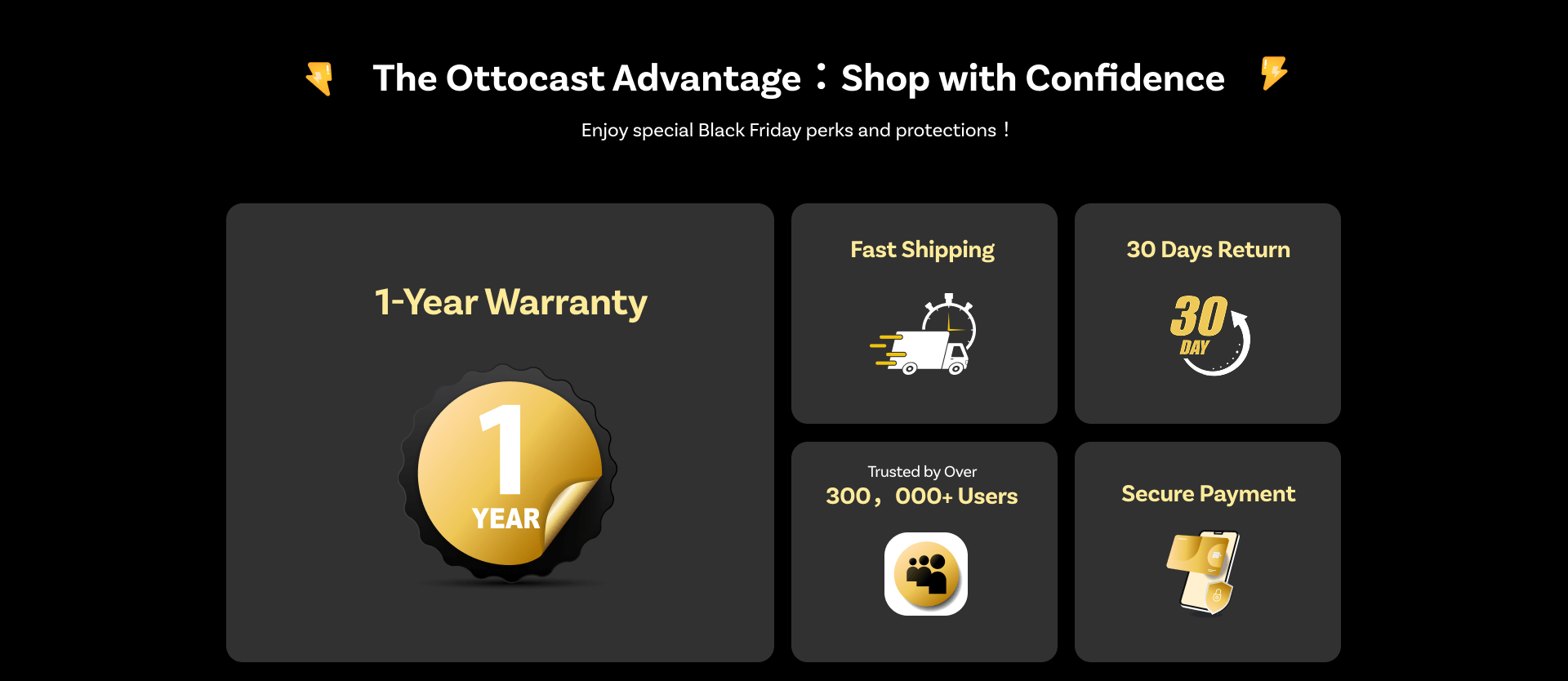 The Ottocast Advantage：Shop with Confidence

Enjoy special Black Friday perks and protections！

1-Year Warranty

1 YEAR

Fast Shipping

30 Days Return

30 DAY

Trusted by Over
300，000+ Users

Secure Payment